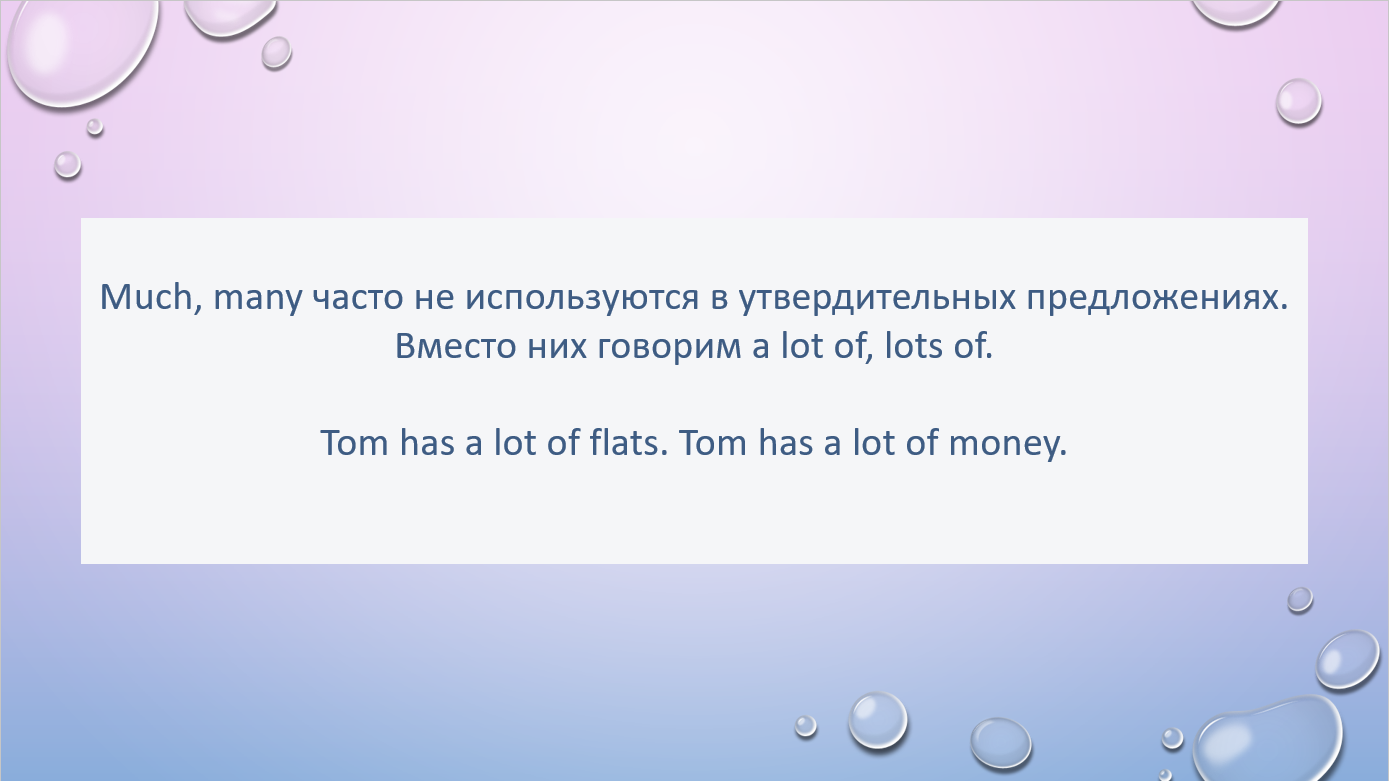 Much, many часто не используются в утвердительных предложениях. Вместо них говорим a lot of, lots of.

Tom has a lot of flats. Tom has a lot of money.